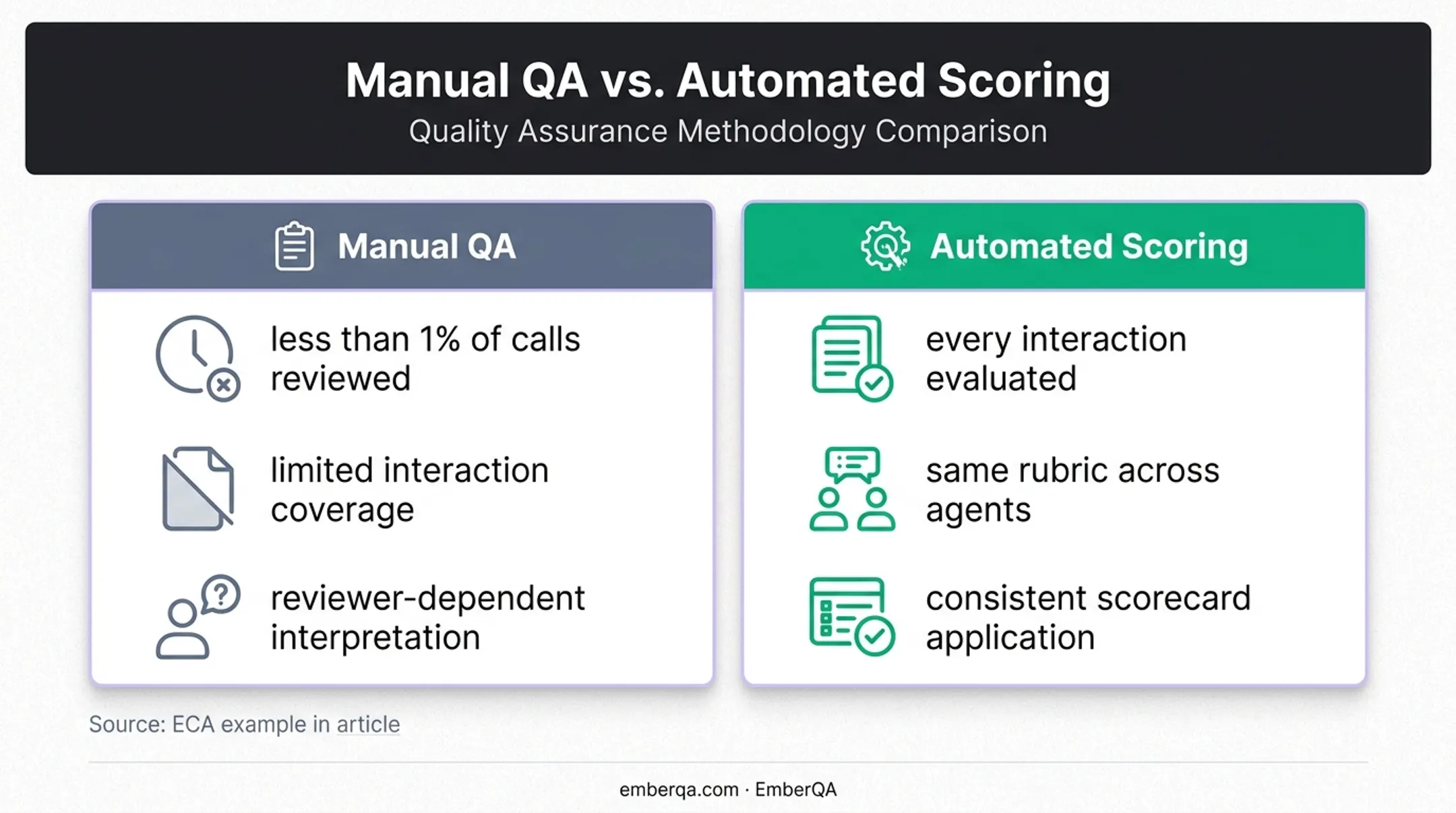 Manual QA vs. Automated Scoring

Quality Assurance Methodology Comparison

Manual QA

less than 1% of calls reviewed

limited interaction coverage

reviewer-dependent interpretation

Automated Scoring

every interaction evaluated

same rubric across agents

consistent scorecard application

Source: ECA example in article

emberqa.com · EmberQA